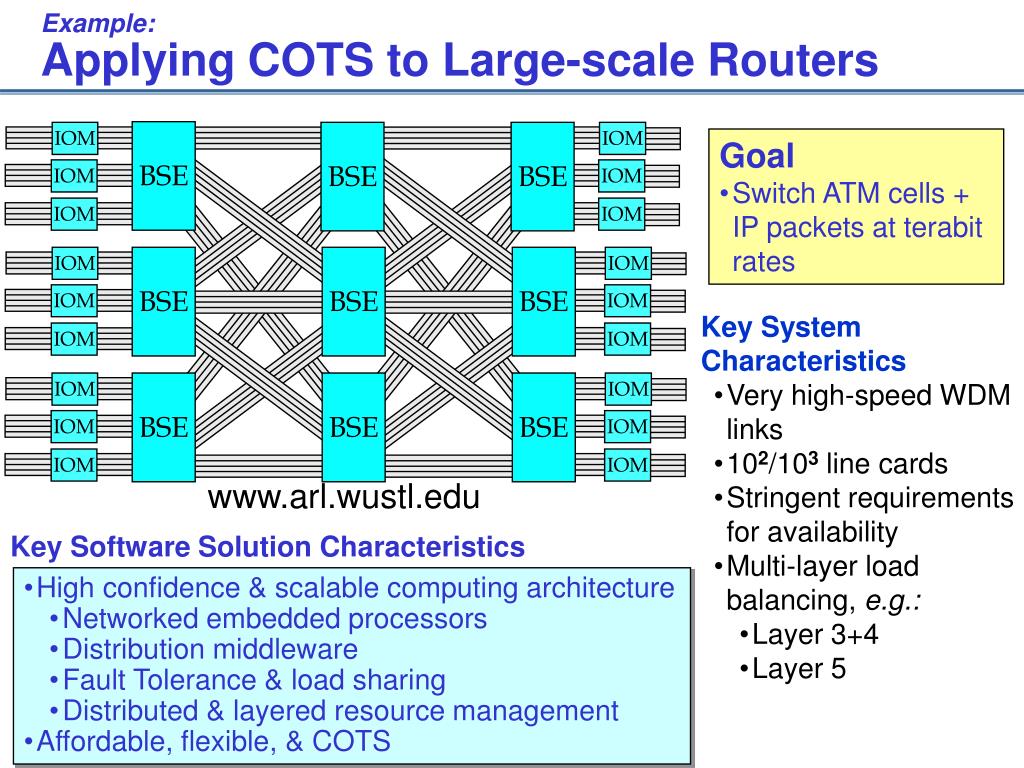 Example:
Applying COTS to Large-scale Routers

IOM
IOM
IOM
BSE
BSE
BSE
IOM
IOM
IOM
IOM
IOM
IOM
BSE
BSE
BSE
IOM
IOM
IOM
IOM
IOM
IOM
BSE
BSE
BSE
IOM
IOM
IOM

www.arl.wustl.edu

Goal
•Switch ATM cells + IP packets at terabit rates

Key System Characteristics
•Very high-speed WDM links
•$10^2$/$10^3$ line cards
•Stringent requirements for availability
•Multi-layer load balancing, e.g.:
•Layer 3+4
•Layer 5

Key Software Solution Characteristics
•High confidence & scalable computing architecture
•Networked embedded processors
•Distribution middleware
•Fault Tolerance & load sharing
•Distributed & layered resource management
•Affordable, flexible, & COTS